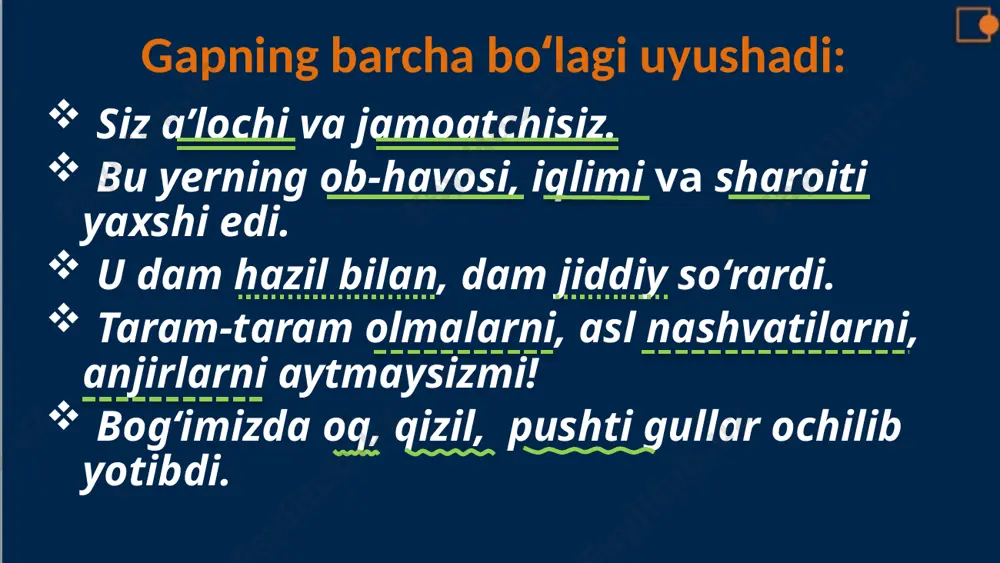 Gapning barcha bo‘lagi uyushadi:

❖ Siz a’lochi va jamoatchisiz.

❖ Bu yerning ob-havosi, iqlimi va sharoiti yaxshi edi.

❖ U dam hazil bilan, dam jiddiy so‘rardi.

❖ Taram-taram olmalarni, asl nashvatilarni, anjirlarni aytmaysizmi!

❖ Bog‘imizda oq, qizil, pushti gullar ochilib yotibdi.